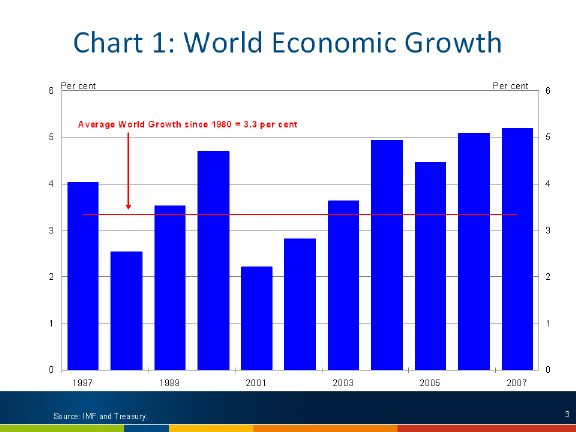 Chart 1: World Economic Growth

Per cent

Per cent

Average World Growth since 1980 = 3.3 per cent

6
5
4
3
2
1
0

6
5
4
3
2
1
0

1997
1999
2001
2003
2005
2007

Source: IMF and Treasury.

3